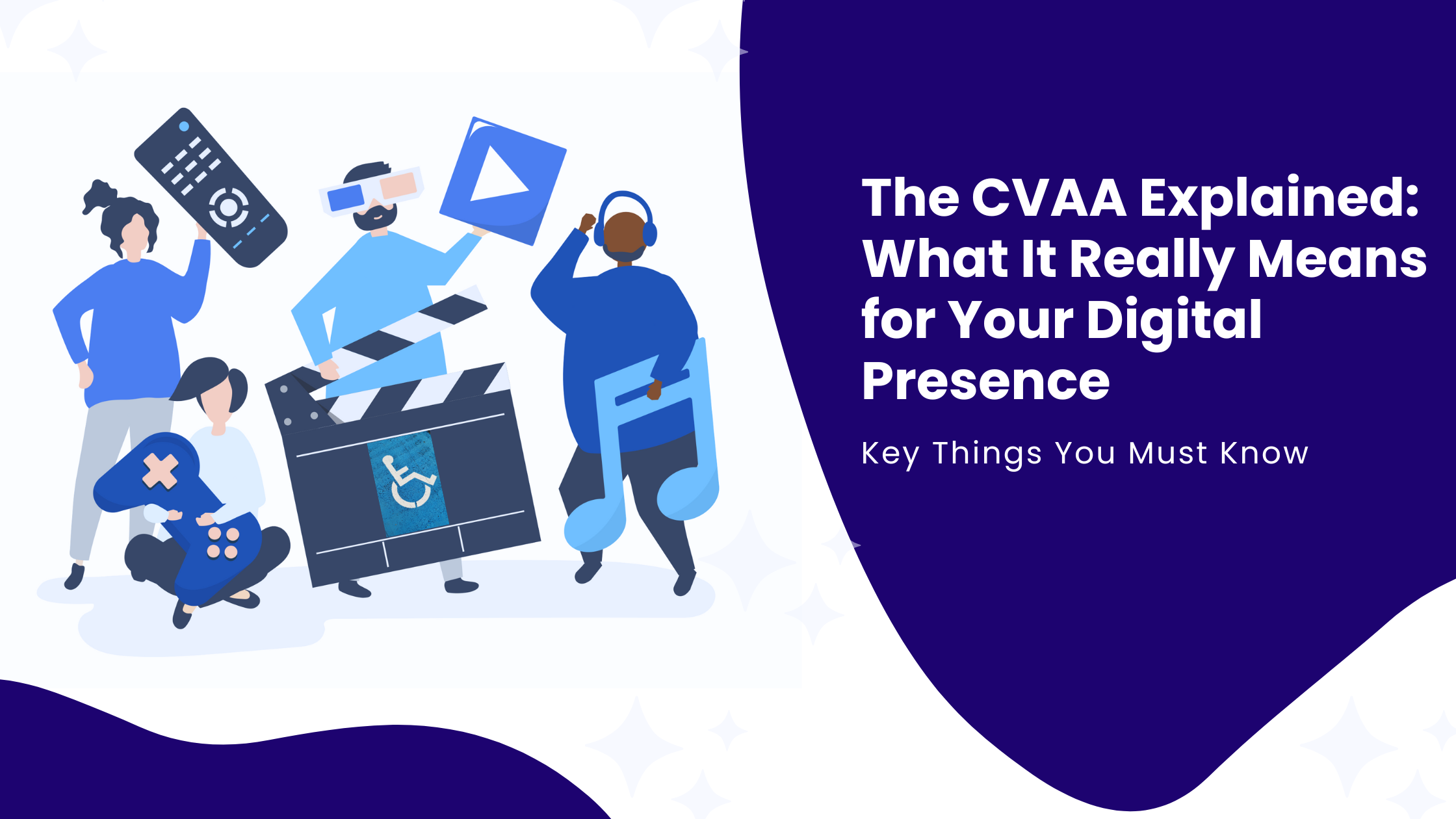 The CVAA Explained: What It Really Means for Your Digital Presence

Key Things You Must Know